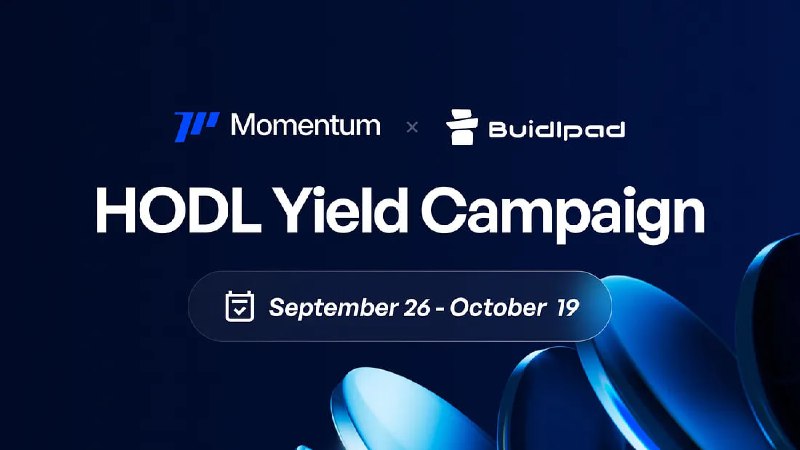 Momentum × Buidlpad

HODL Yield Campaign

September 26 - October 19